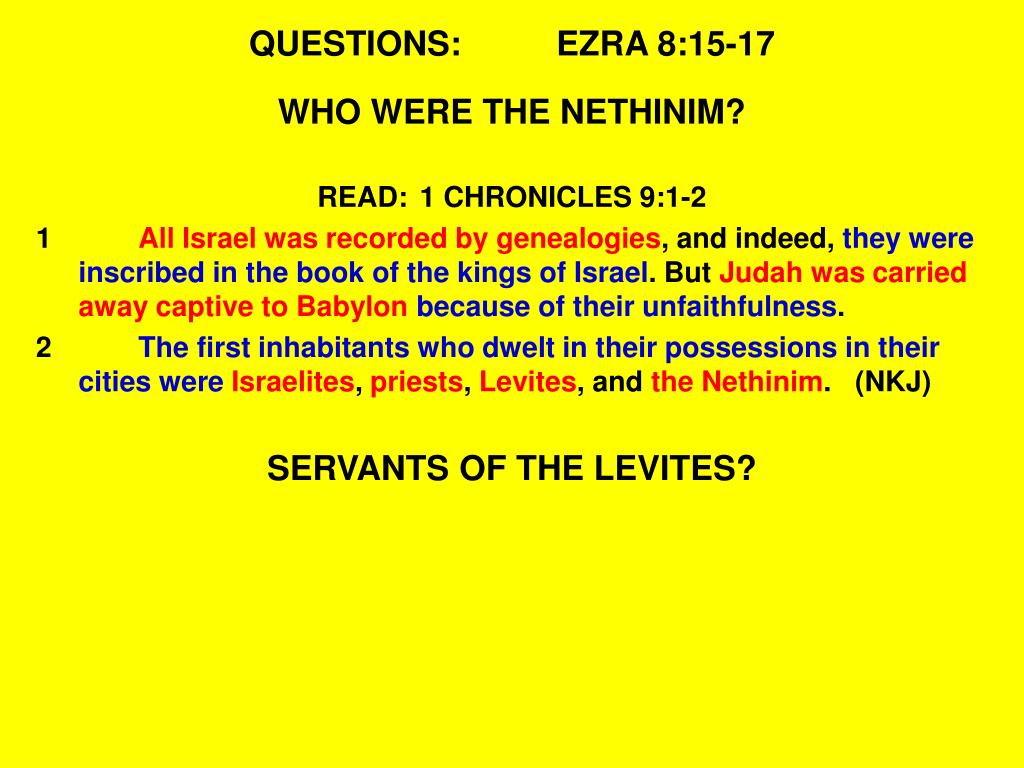 QUESTIONS: EZRA 8:15-17

WHO WERE THE NETHINIM?

READ: 1 CHRONICLES 9:1-2

1 All Israel was recorded by genealogies, and indeed, they were inscribed in the book of the kings of Israel. But Judah was carried away captive to Babylon because of their unfaithfulness.

2 The first inhabitants who dwelt in their possessions in their cities were Israelites, priests, Levites, and the Nethinim. (NKJ)

SERVANTS OF THE LEVITES?